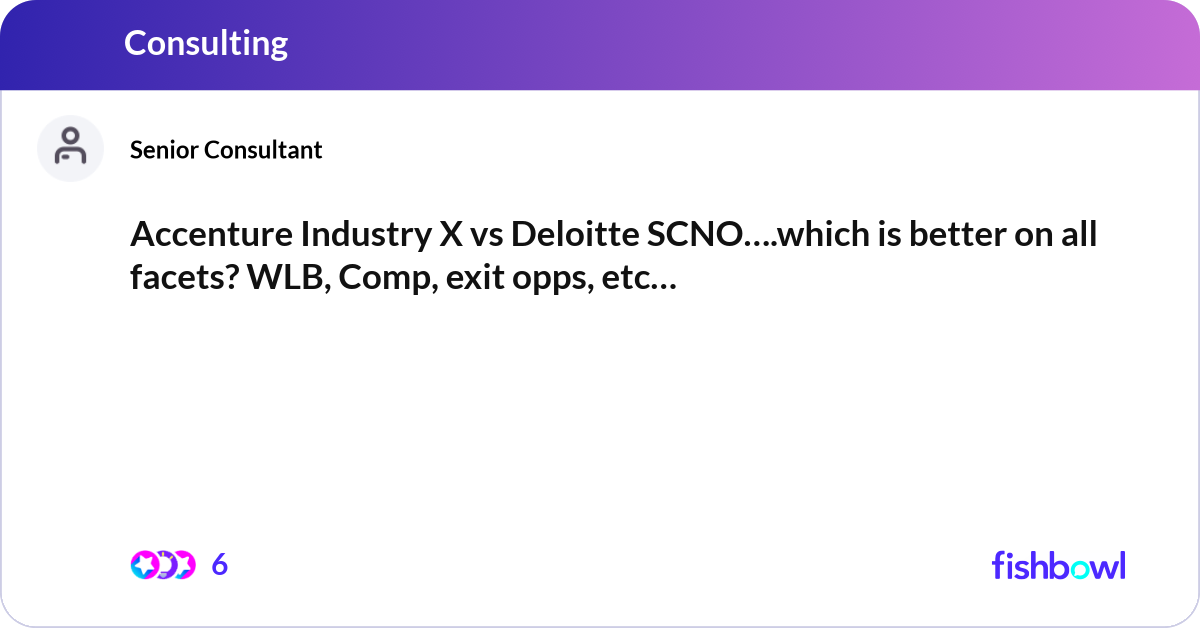 Consulting

Senior Consultant

Accenture Industry X vs Deloitte SCNO….which is better on all facets? WLB, Comp, exit opps, etc…

6

fishbowl